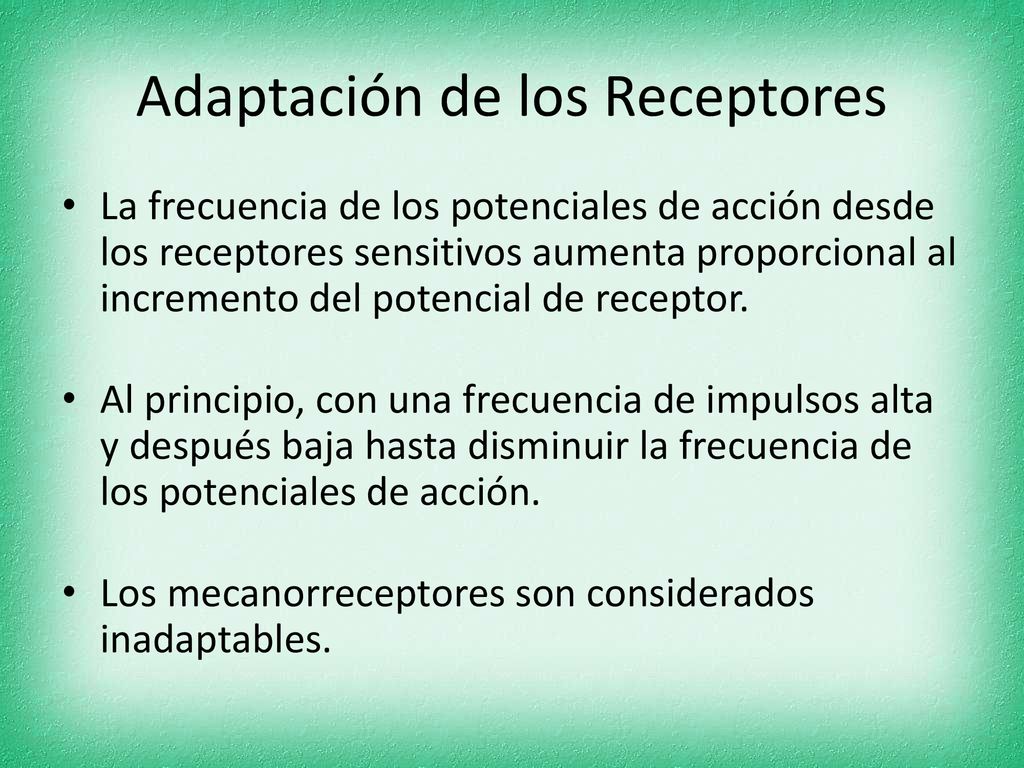 Adaptación de los Receptores

• La frecuencia de los potenciales de acción desde los receptores sensitivos aumenta proporcional al incremento del potencial de receptor.

• Al principio, con una frecuencia de impulsos alta y después baja hasta disminuir la frecuencia de los potenciales de acción.

• Los mecanorreceptores son considerados inadaptables.